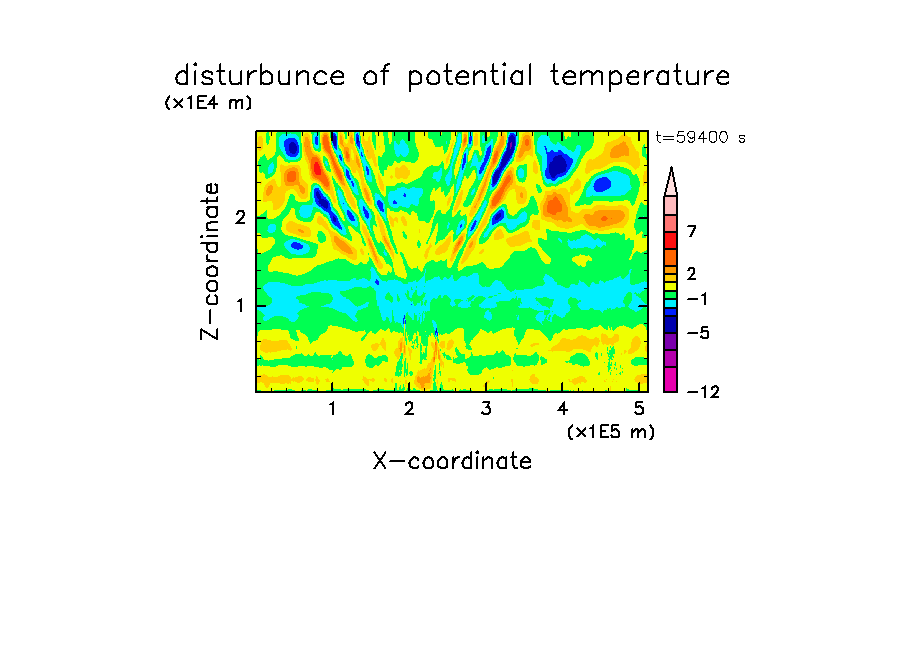 disturbunce of potential temperature

(x1E4 m)

t=59400 s

Z-coordinate

2

1

7

2

−1

−5

−12

1 2 3 4 5

(x1E5 m)

X-coordinate